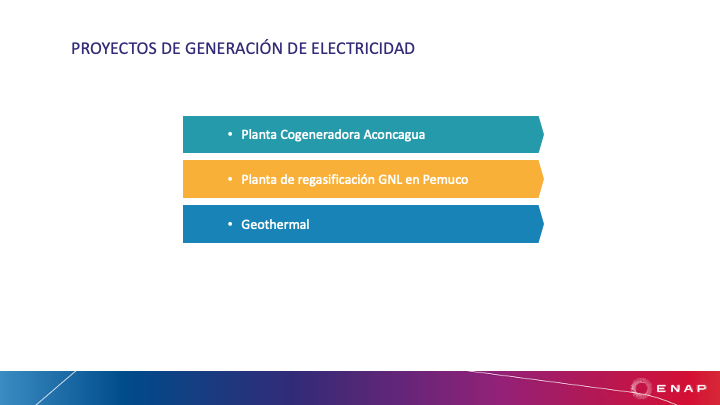 PROYECTOS DE GENERACIÓN DE ELECTRICIDAD

• Planta Cogeneradora Aconcagua

• Planta de regasificación GNL en Pemuco

• Geothermal

ENAP